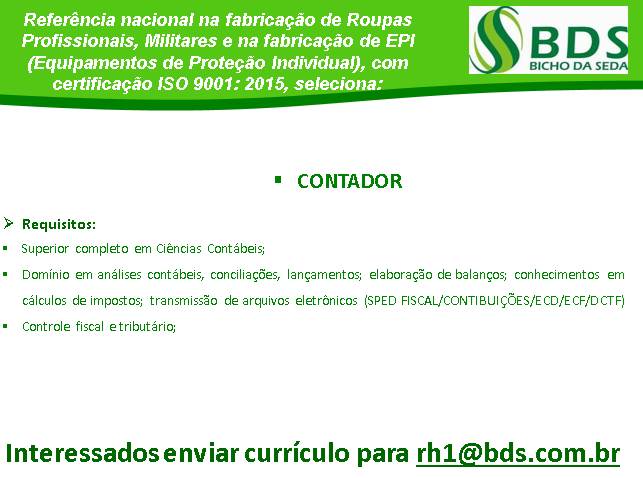 Referência nacional na fabricação de Roupas Profissionais, Militares e na fabricação de EPI (Equipamentos de Proteção Individual), com certificação ISO 9001: 2015, seleciona:

BDS
BICHO DA SEDA

▪ CONTADOR

➢ Requisitos:
▪ Superior completo em Ciências Contábeis;
▪ Domínio em análises contábeis, conciliações, lançamentos; elaboração de balanços; conhecimentos em cálculos de impostos; transmissão de arquivos eletrônicos (SPED FISCAL/CONTIBUIÇÕES/ECD/ECF/DCTF)
▪ Controle fiscal e tributário;

Interessados enviar currículo para rh1@bds.com.br